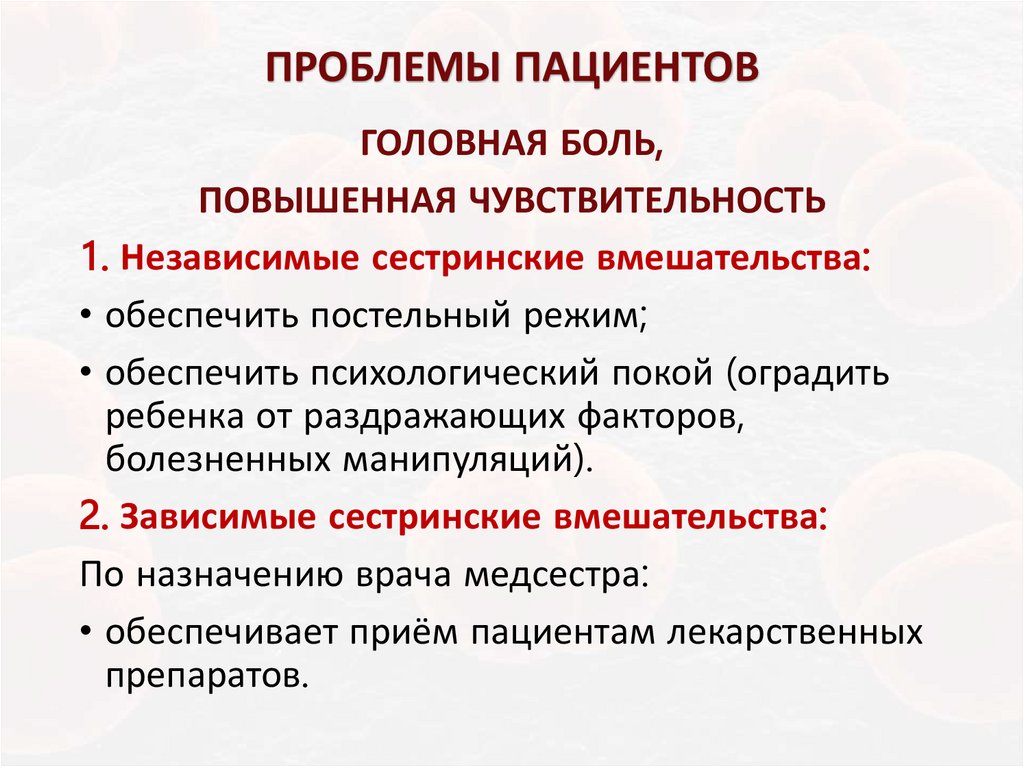 ПРОБЛЕМЫ ПАЦИЕНТОВ

ГОЛОВНАЯ БОЛЬ,

ПОВЫШЕННАЯ ЧУВСТВИТЕЛЬНОСТЬ

1. Независимые сестринские вмешательства:

• обеспечить постельный режим;

• обеспечить психологический покой (оградить ребенка от раздражающих факторов, болезненных манипуляций).

2. Зависимые сестринские вмешательства:

По назначению врача медсестра:

• обеспечивает приём пациентам лекарственных препаратов.